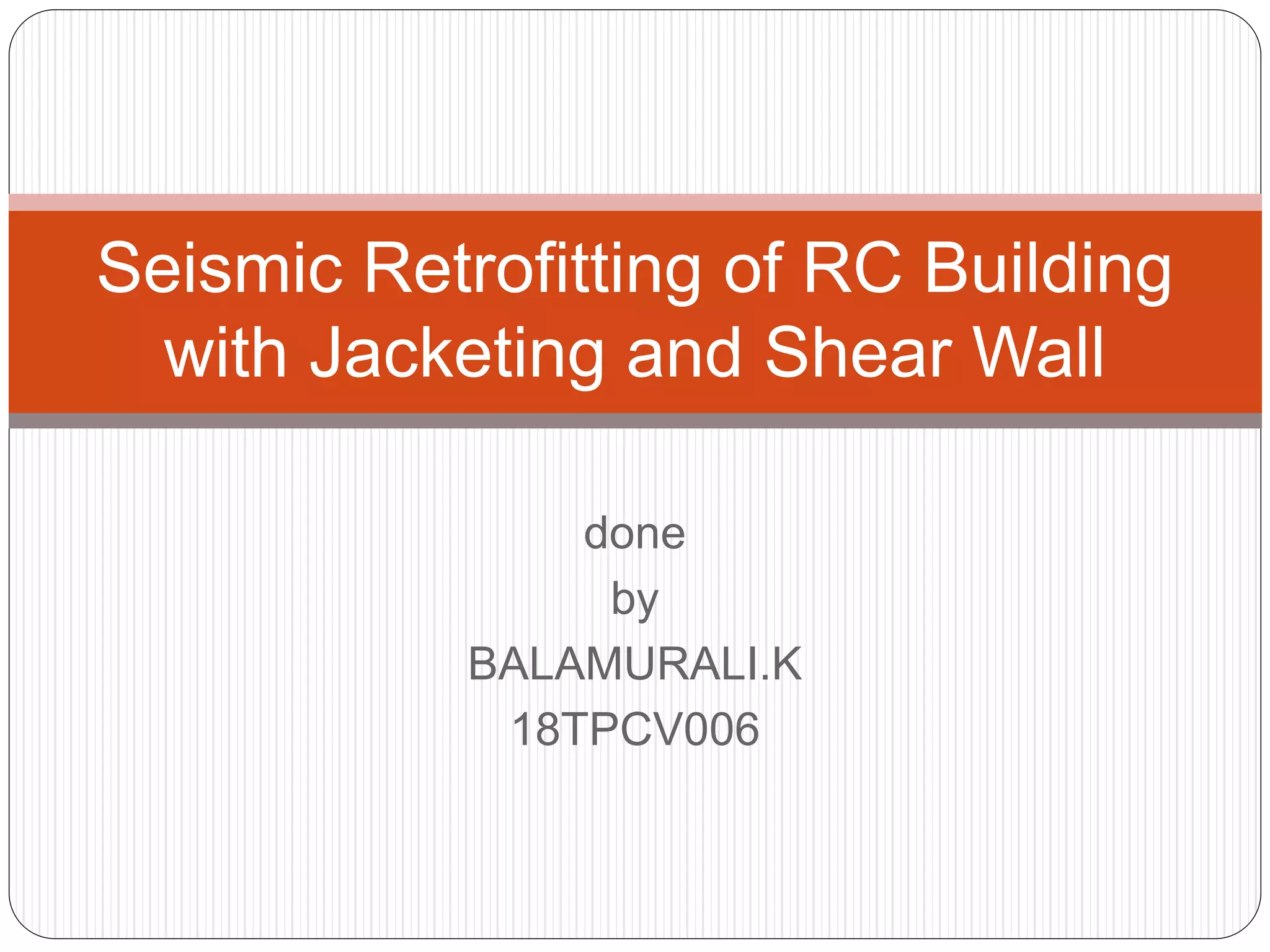 Seismic Retrofitting of RC Building with Jacketing and Shear Wall

done
by
BALAMURALI.K
18TPCV006